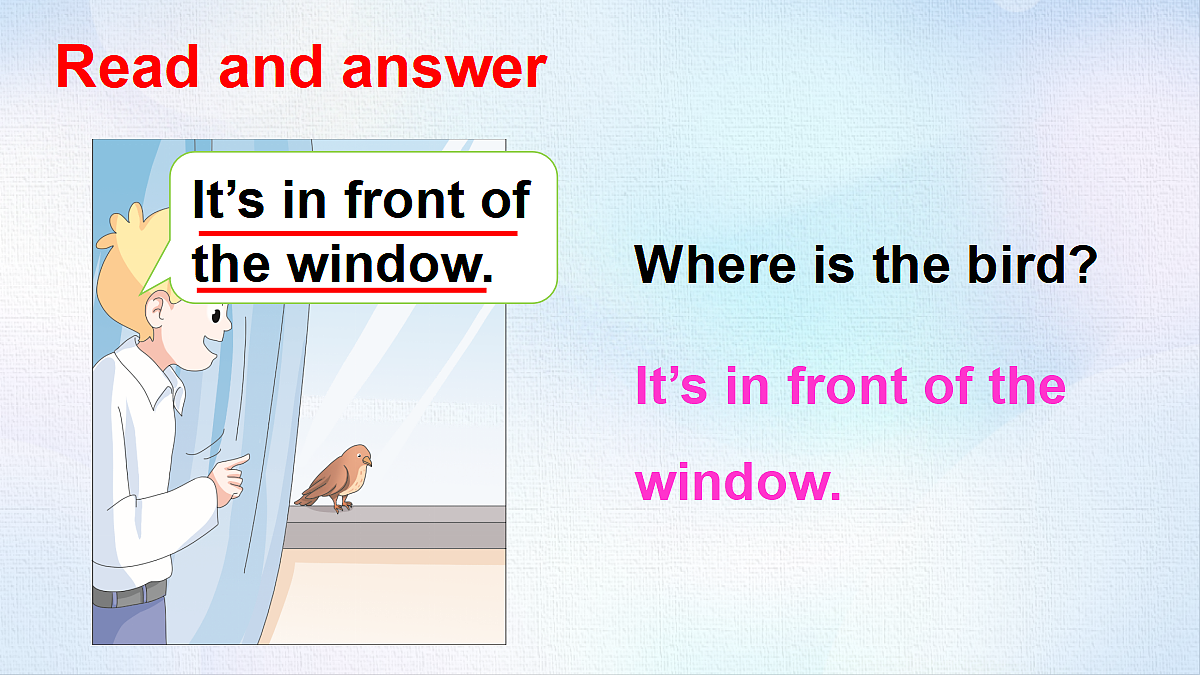 Read and answer

It’s in front of the window.

Where is the bird?

It’s in front of the window.